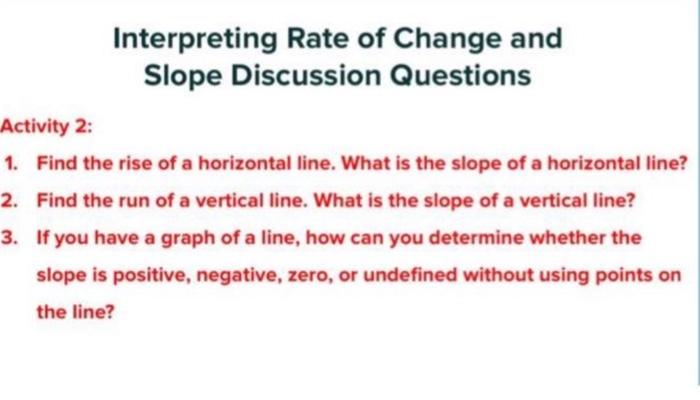 Interpreting Rate of Change and Slope Discussion Questions

Activity 2:

1. Find the rise of a horizontal line. What is the slope of a horizontal line?
2. Find the run of a vertical line. What is the slope of a vertical line?
3. If you have a graph of a line, how can you determine whether the slope is positive, negative, zero, or undefined without using points on the line?